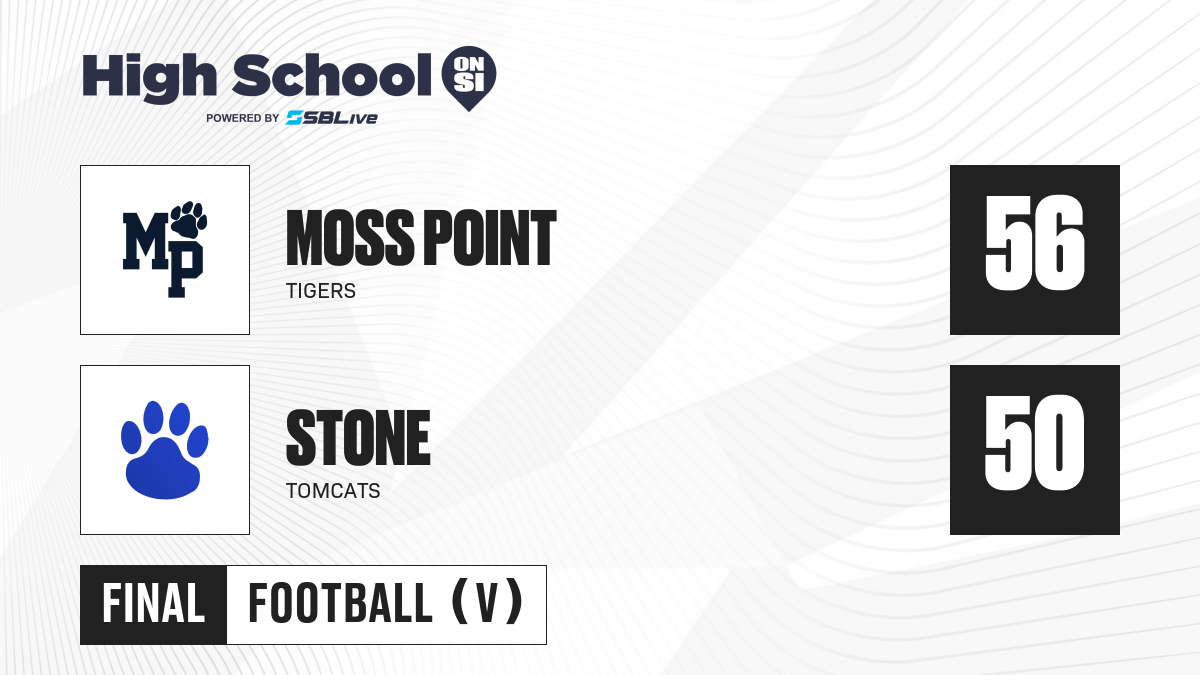 High School ON SI
POWERED BY SBLive

MP

MOSS POINT
TIGERS

56

STONE
TOMCATS

50

FINAL

FOOTBALL (V)